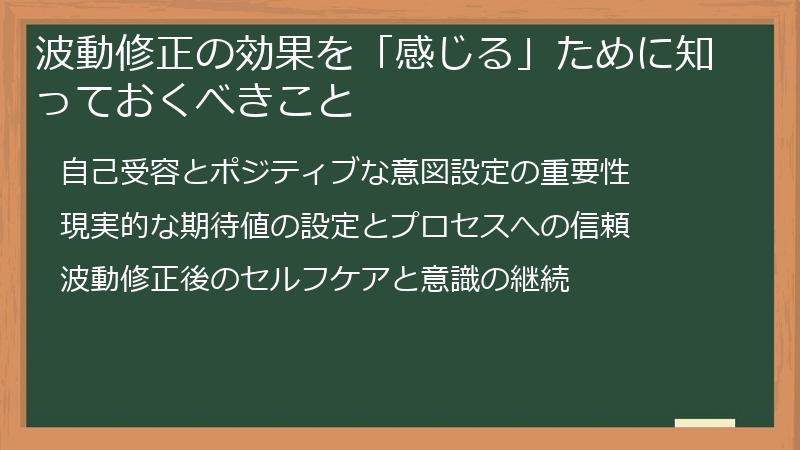 波動修正の効果を「感じる」ために知っておくべきこと

自己受容とポジティブな意図設定の重要性

現実的な期待値の設定とプロセスへの信頼

波動修正後のセルフケアと意識の継続